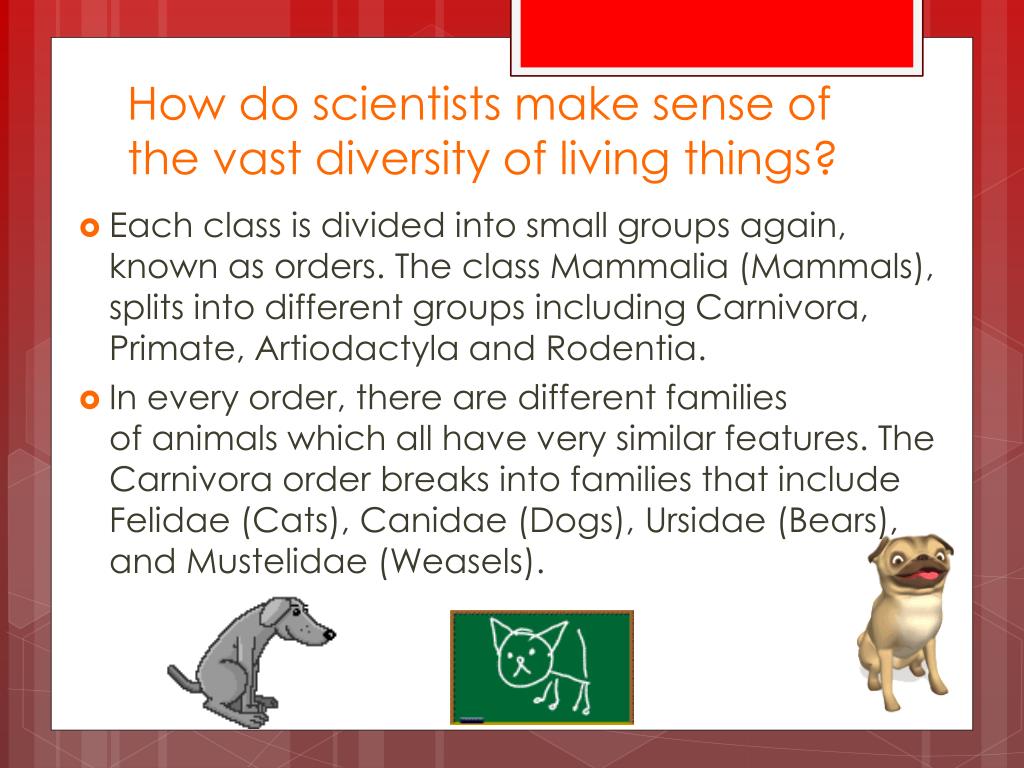 How do scientists make sense of the vast diversity of living things?

Each class is divided into small groups again, known as orders. The class Mammalia (Mammals), splits into different groups including Carnivora, Primate, Artiodactyla and Rodentia.

In every order, there are different families of animals which all have very similar features. The Carnivora order breaks into families that include Felidae (Cats), Canidae (Dogs), Ursidae (Bears), and Mustelidae (Weasels).